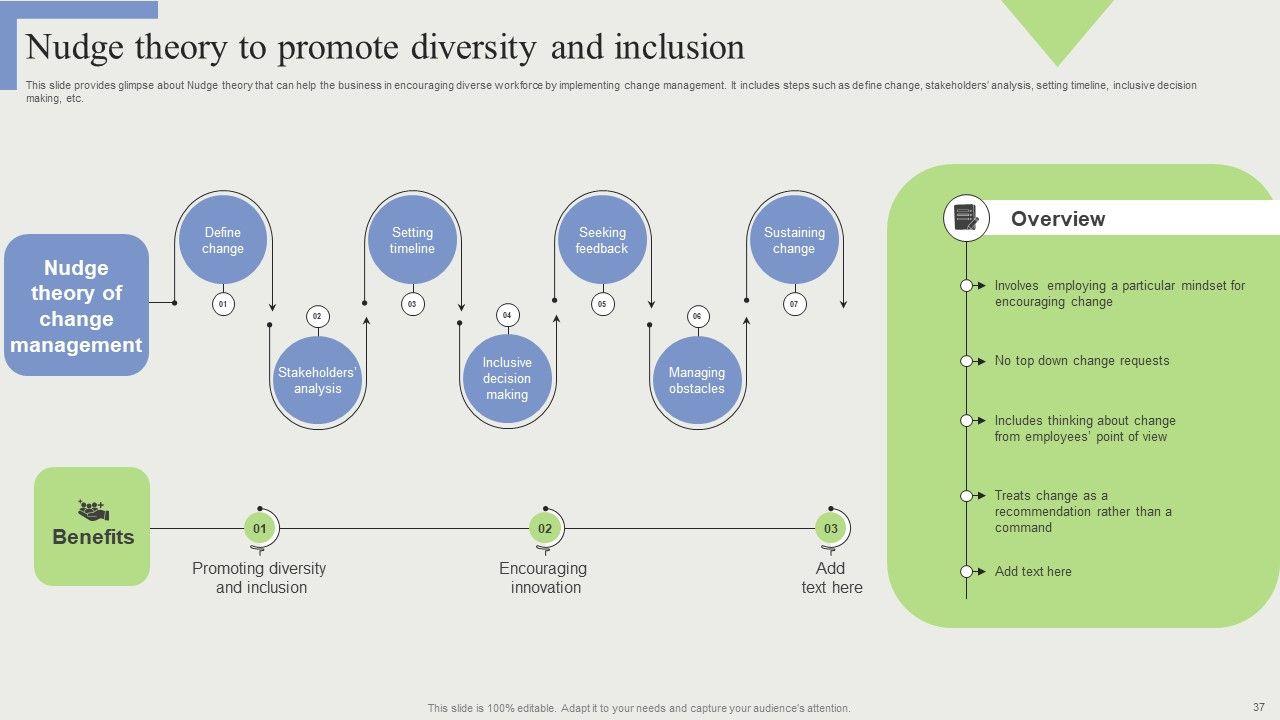 Nudge theory to promote diversity and inclusion

This slide provides glimpse about Nudge theory that can help the business in encouraging diverse workforce by implementing change management. It includes steps such as define change, stakeholders' analysis, setting timeline, inclusive decision making, etc.

Nudge theory of change management

Define change
01
02
Stakeholders' analysis
Setting timeline
03
04
Inclusive decision making
Seeking feedback
05
06
Managing obstacles
Sustaining change
07

Benefits

01
Promoting diversity and inclusion
02
Encouraging innovation
03
Add text here

Overview

Involves employing a particular mindset for encouraging change

No top down change requests

Includes thinking about change from employees' point of view

Treats change as a recommendation rather than a command

Add text here

This slide is 100% editable. Adapt it to your needs and capture your audience's attention.

37